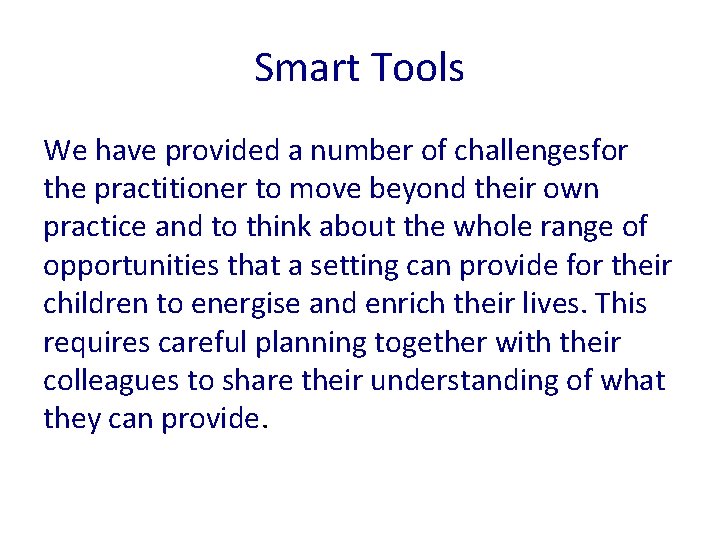 Smart Tools

We have provided a number of challengesfor the practitioner to move beyond their own practice and to think about the whole range of opportunities that a setting can provide for their children to energise and enrich their lives. This requires careful planning together with their colleagues to share their understanding of what they can provide.